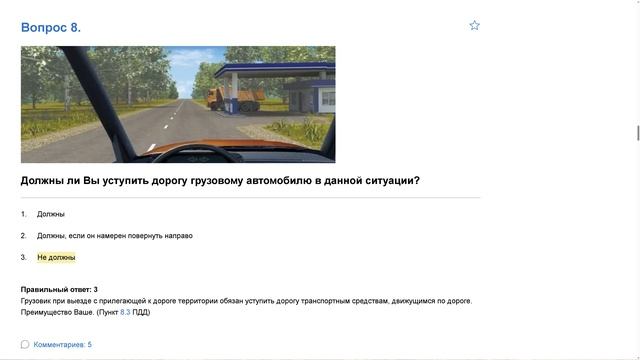 Вопрос 8.

Должны ли Вы уступить дорогу грузовому автомобилю в данной ситуации?

1. Должны

2. Должны, если он намерен повернуть направо

3. Не должны

Правильный ответ: 3
Грузовик при выезде с прилегающей к дороге территории обязан уступить дорогу транспортным средствам, движущимся по дороге. Преимущество Ваше. (Пункт 8.3 ПДД)

Комментариев: 5